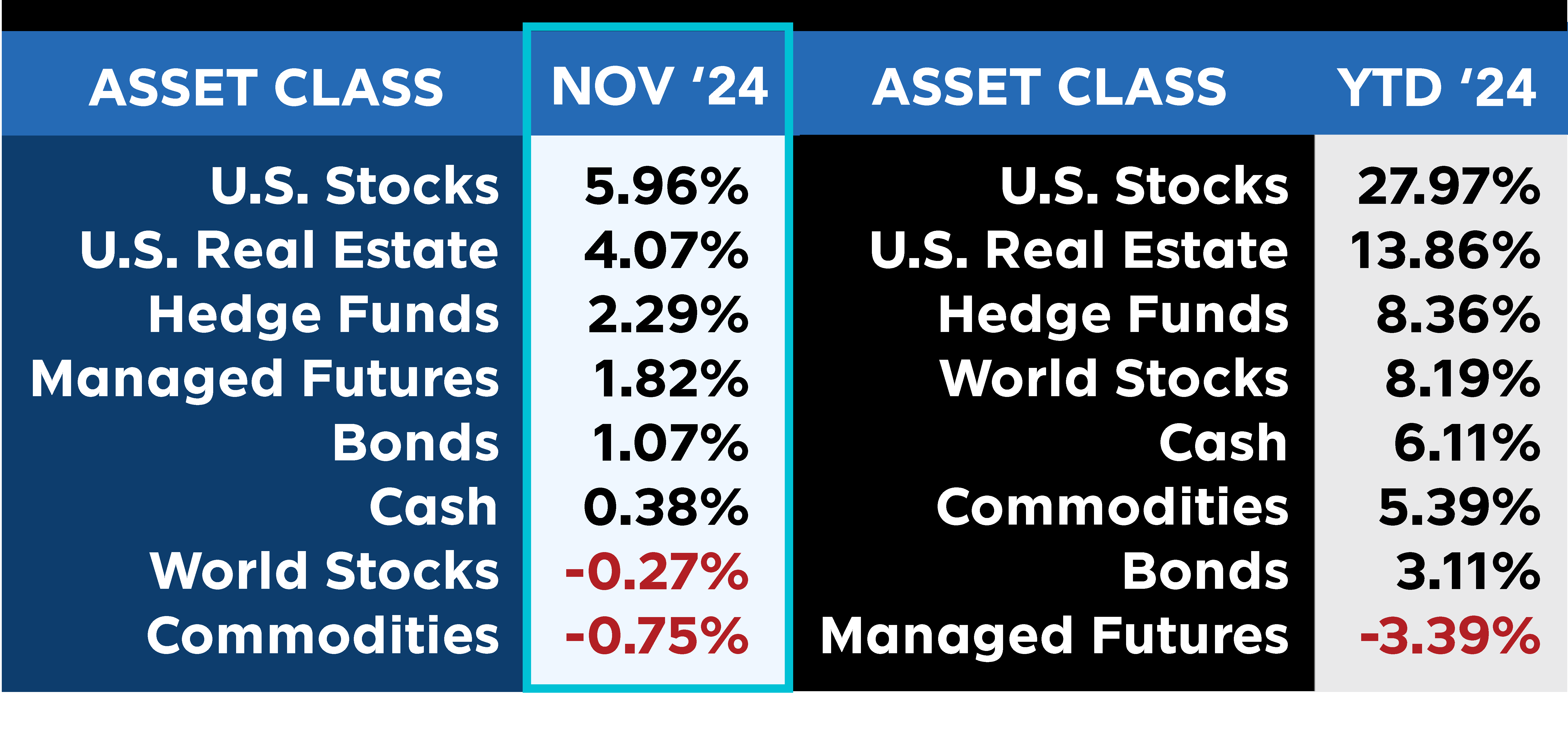 | ASSET CLASS | NOV ‘24 | ASSET CLASS | YTD ‘24 |
|---|---|---|---|
| U.S. Stocks | 5.96% | U.S. Stocks | 27.97% |
| U.S. Real Estate | 4.07% | U.S. Real Estate | 13.86% |
| Hedge Funds | 2.29% | Hedge Funds | 8.36% |
| Managed Futures | 1.82% | World Stocks | 8.19% |
| Bonds | 1.07% | Cash | 6.11% |
| Cash | 0.38% | Commodities | 5.39% |
| World Stocks | -0.27% | Bonds | 3.11% |
| Commodities | -0.75% | Managed Futures | -3.39% |